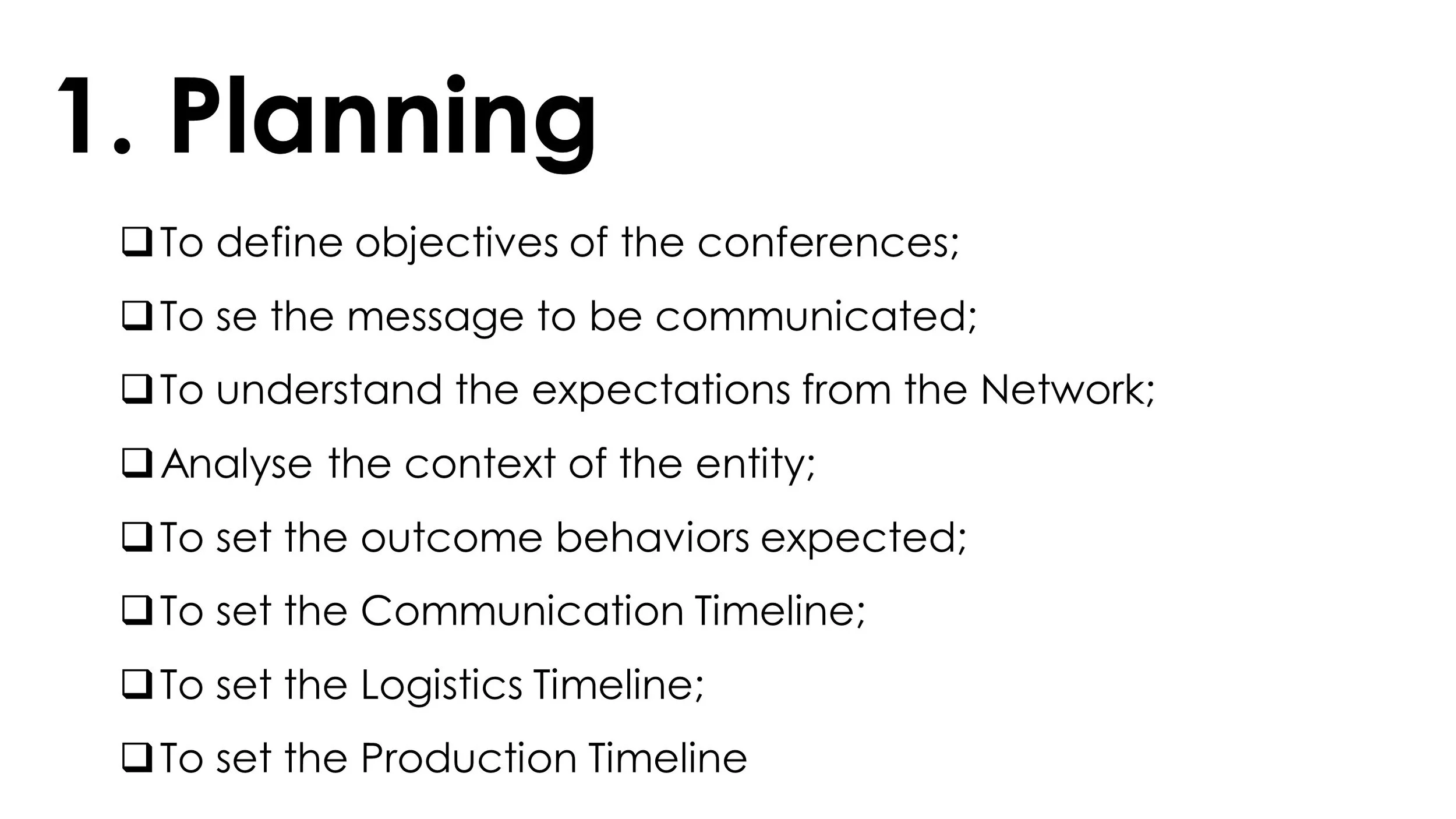 1. Planning

❑ To define objectives of the conferences;

❑ To se the message to be communicated;

❑ To understand the expectations from the Network;

❑ Analyse the context of the entity;

❑ To set the outcome behaviors expected;

❑ To set the Communication Timeline;

❑ To set the Logistics Timeline;

❑ To set the Production Timeline